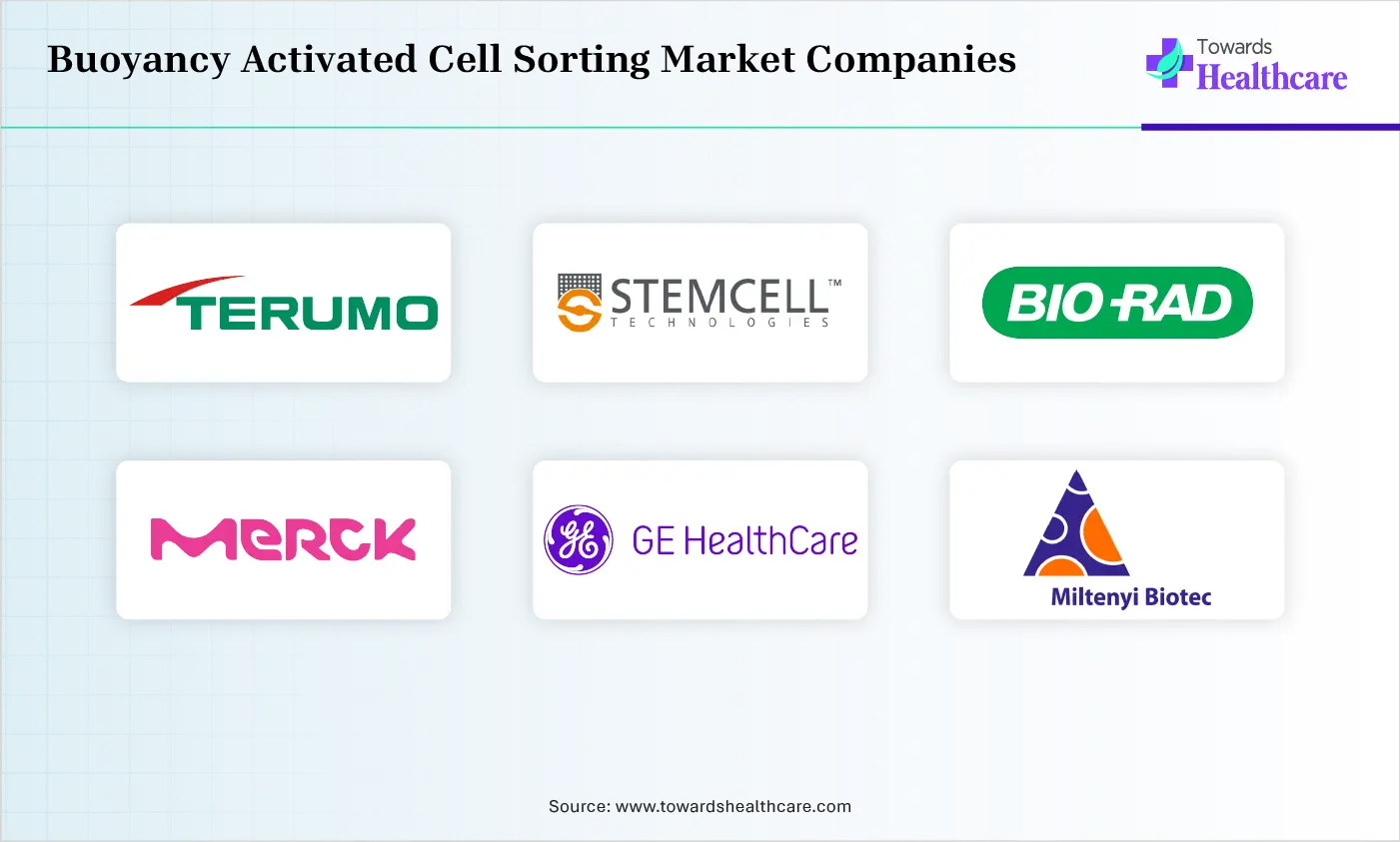 Buoyancy Activated Cell Sorting Market Companies

Towards Healthcare

TERUMO

STEMCELL™ TECHNOLOGIES

BIO-RAD

MERCK

GE HealthCare

Miltenyi Biotec

Source: www.towardshealthcare.com